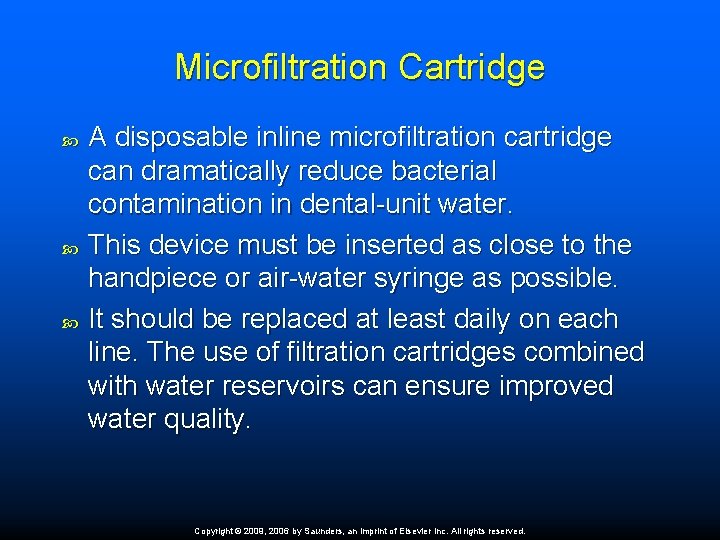 Microfiltration Cartridge

A disposable inline microfiltration cartridge can dramatically reduce bacterial contamination in dental-unit water.

This device must be inserted as close to the handpiece or air-water syringe as possible.

It should be replaced at least daily on each line. The use of filtration cartridges combined with water reservoirs can ensure improved water quality.

Copyright © 2009, 2006 by Saunders, an imprint of Elsevier Inc. All rights reserved.